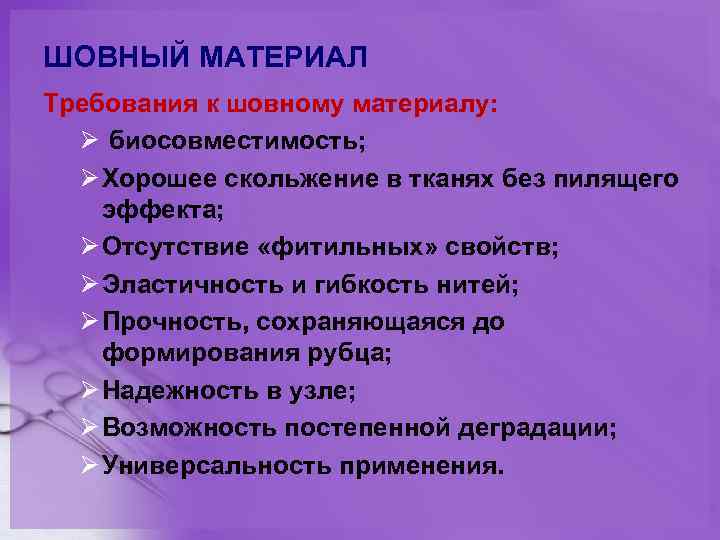 ШОВНЫЙ МАТЕРИАЛ

Требования к шовному материалу:

➢ биосовместимость;
➢ Хорошее скольжение в тканях без пилящего эффекта;
➢ Отсутствие «фитильных» свойств;
➢ Эластичность и гибкость нитей;
➢ Прочность, сохраняющаяся до формирования рубца;
➢ Надежность в узле;
➢ Возможность постепенной деградации;
➢ Универсальность применения.